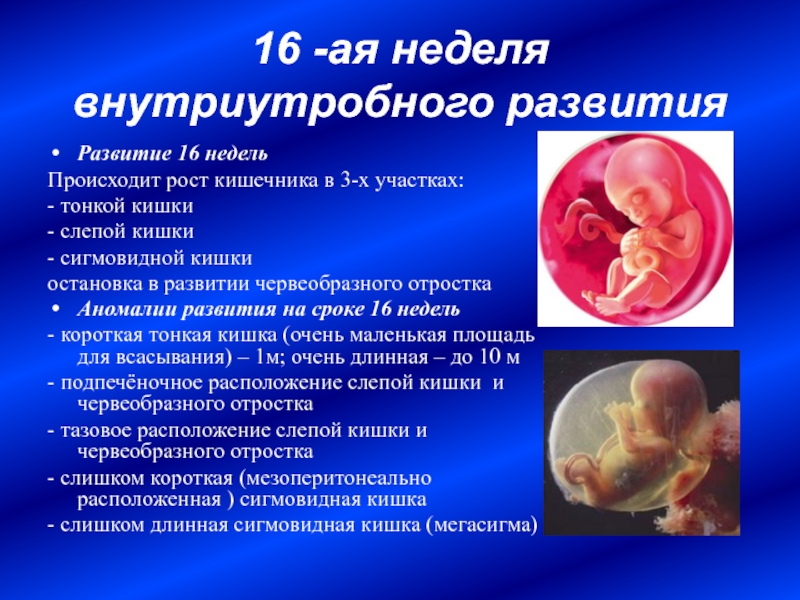 16 -ая неделя внутриутробного развития

• Развитие 16 недель

Происходит рост кишечника в 3-х участках:

- тонкой кишки

- слепой кишки

- сигмовидной кишки

остановка в развитии червеобразного отростка

• Аномалии развития на сроке 16 недель

- короткая тонкая кишка (очень маленькая площадь для всасывания) – 1м; очень длинная – до 10 м

- подпечёночное расположение слепой кишки и червеобразного отростка

- тазовое расположение слепой кишки и червеобразного отростка

- слишком короткая (мезоперитонеально расположенная ) сигмовидная кишка

- слишком длинная сигмовидная кишка (мегасигма)